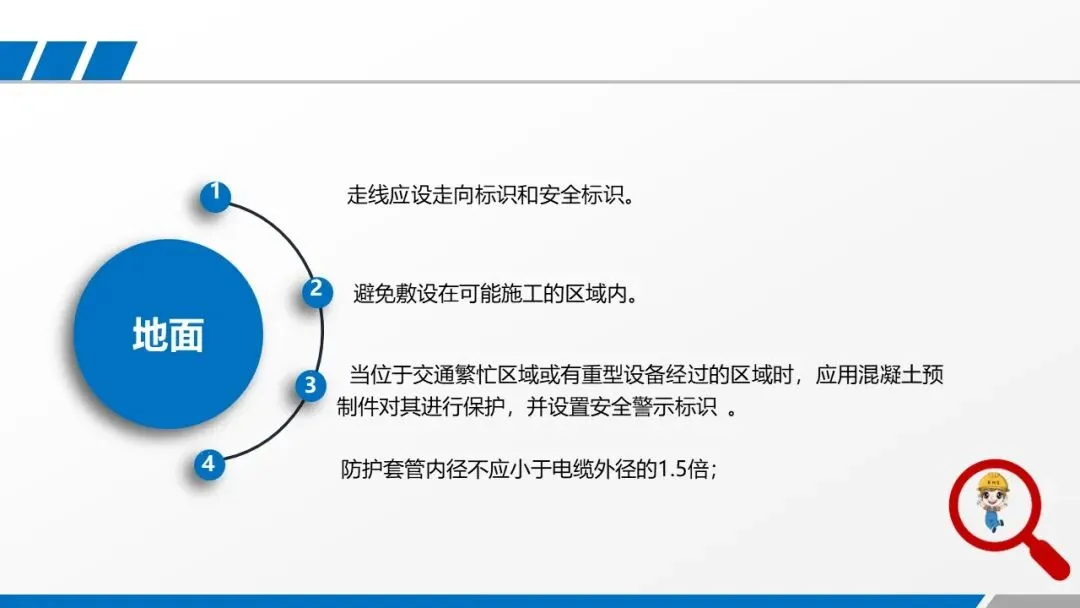 地面

1
走线应设走向标识和安全标识。

2
避免敷设在可能施工的区域内。

3
当位于交通繁忙区域或有重型设备经过的区域时，应用混凝土预制件对其进行保护，并设置安全警示标识 。

4
防护套管内径不应小于电缆外径的1.5倍；